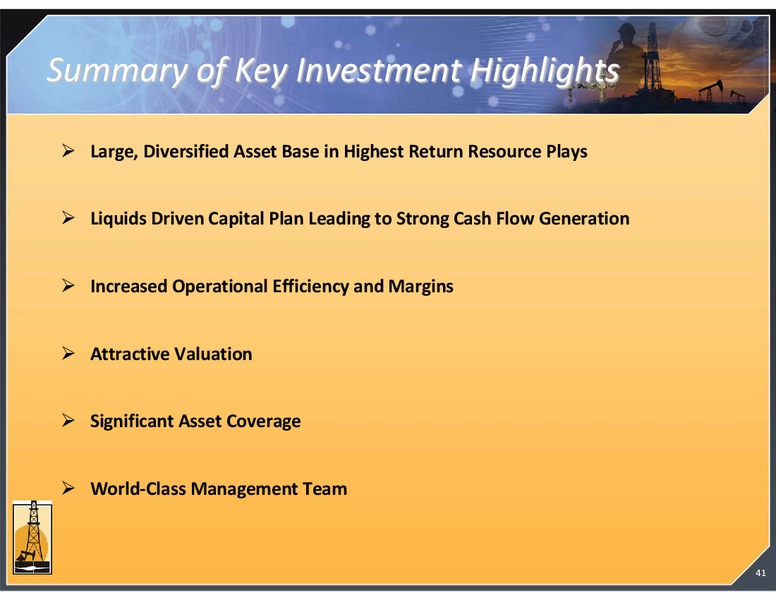 Summary of Key Investment Highlights

➢ Large, Diversified Asset Base in Highest Return Resource Plays

➢ Liquids Driven Capital Plan Leading to Strong Cash Flow Generation

➢ Increased Operational Efficiency and Margins

➢ Attractive Valuation

➢ Significant Asset Coverage

➢ World-Class Management Team

41